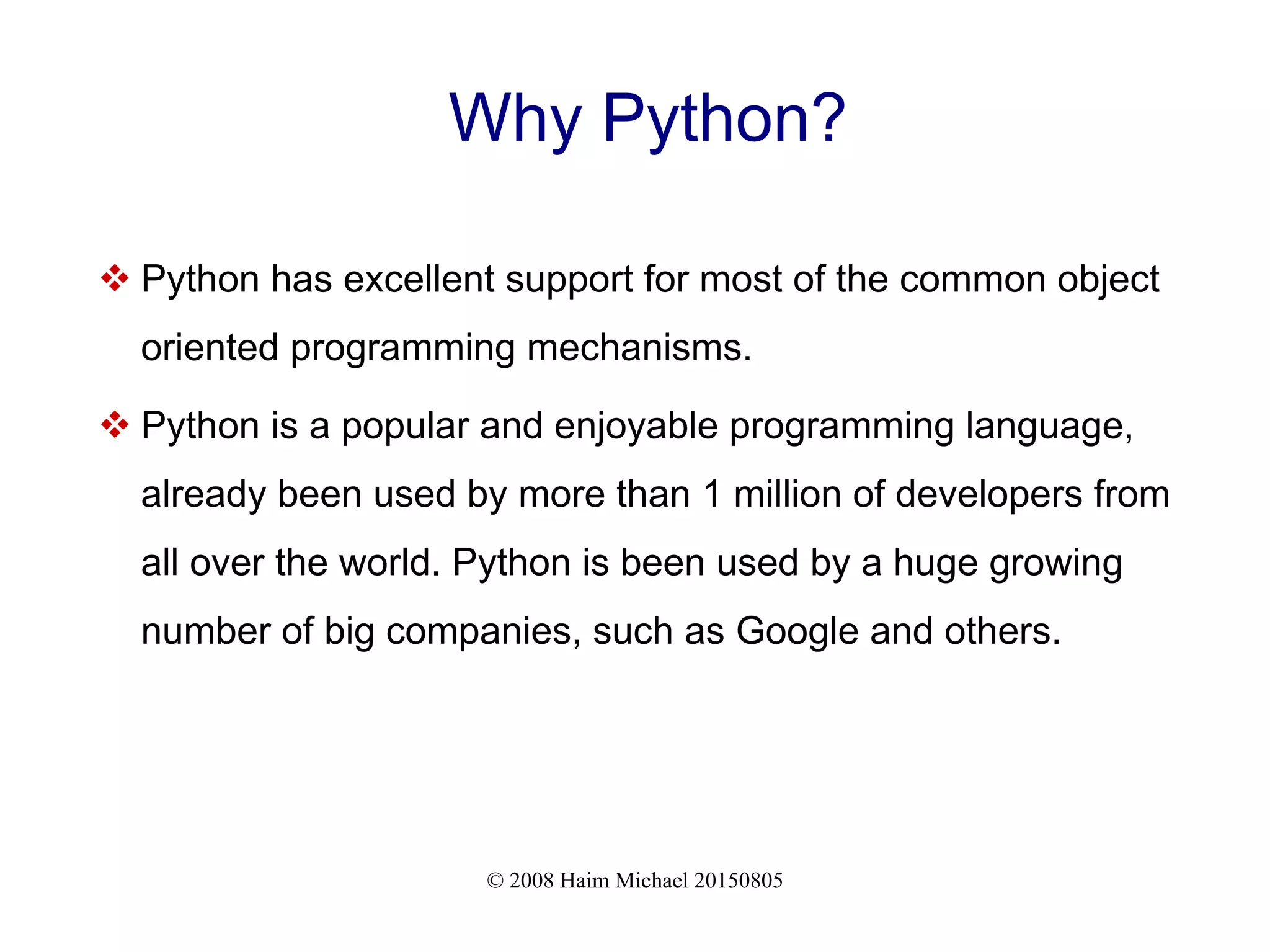 Why Python?

❖ Python has excellent support for most of the common object oriented programming mechanisms.

❖ Python is a popular and enjoyable programming language, already been used by more than 1 million of developers from all over the world. Python is been used by a huge growing number of big companies, such as Google and others.

© 2008 Haim Michael 20150805